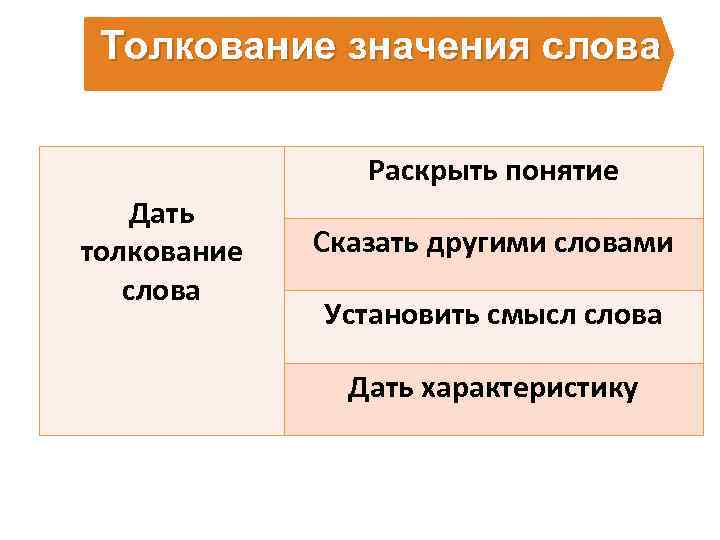 Толкование значения слова

| Дать толкование слова | Раскрыть понятие |
|---|---|
| | Сказать другими словами |
| | Установить смысл слова |
| | Дать характеристику |